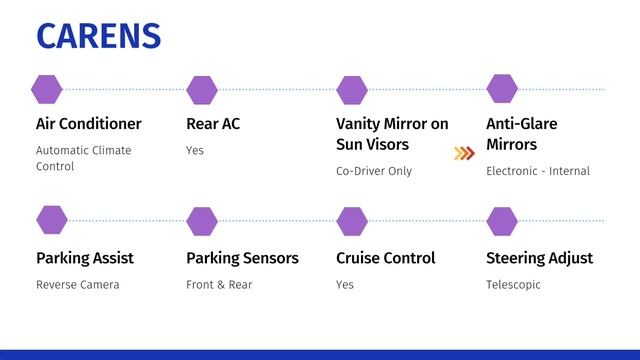 CARENS

Air Conditioner

Automatic Climate Control

Rear AC

Yes

Vanity Mirror on Sun Visors

Co-Driver Only

Anti-Glare Mirrors

Electronic - Internal

Parking Assist

Reverse Camera

Parking Sensors

Front & Rear

Cruise Control

Yes

Steering Adjust

Telescopic